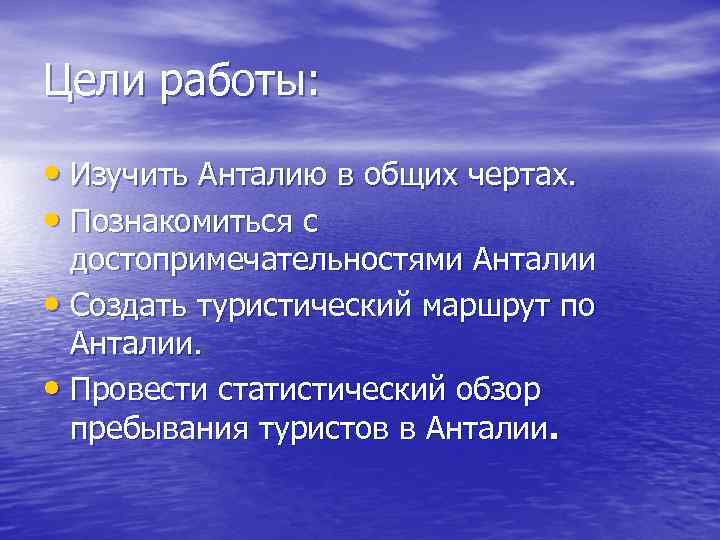 Цели работы:

• Изучить Анталию в общих чертах.
• Познакомиться с достопримечательностями Анталии
• Создать туристический маршрут по Анталии.
• Провести статистический обзор пребывания туристов в Анталии.